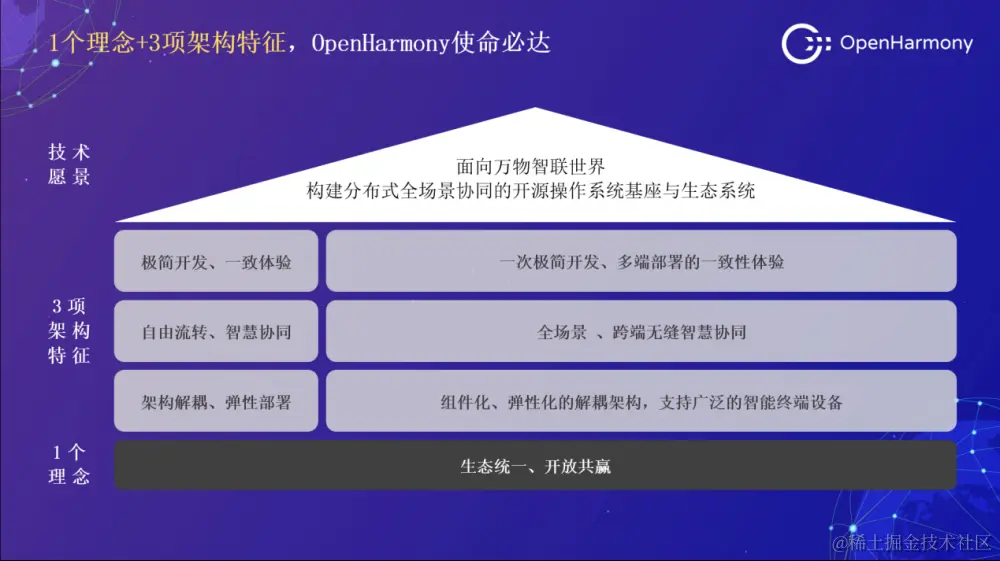 1个理念+3项架构特征，OpenHarmony使命必达

OpenHarmony

技术愿景

面向万物智联世界
构建分布式全场景协同的开源操作系统基座与生态系统

3项架构特征

极简开发、一致体验

一次极简开发、多端部署的一致性体验

自由流转、智慧协同

全场景 、跨端无缝智慧协同

架构解耦、弹性部署

组件化、弹性化的解耦架构，支持广泛的智能终端设备

1个理念

生态统一、开放共赢

@稀土掘金技术社区